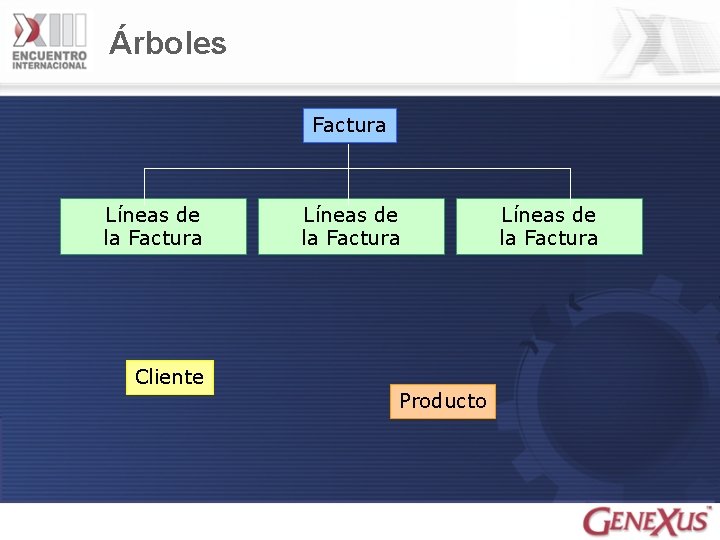 XIII ENCUENTRO INTERNACIONAL

Árboles

Factura

Líneas de la Factura

Líneas de la Factura

Líneas de la Factura

Cliente

Producto

GENEXUS